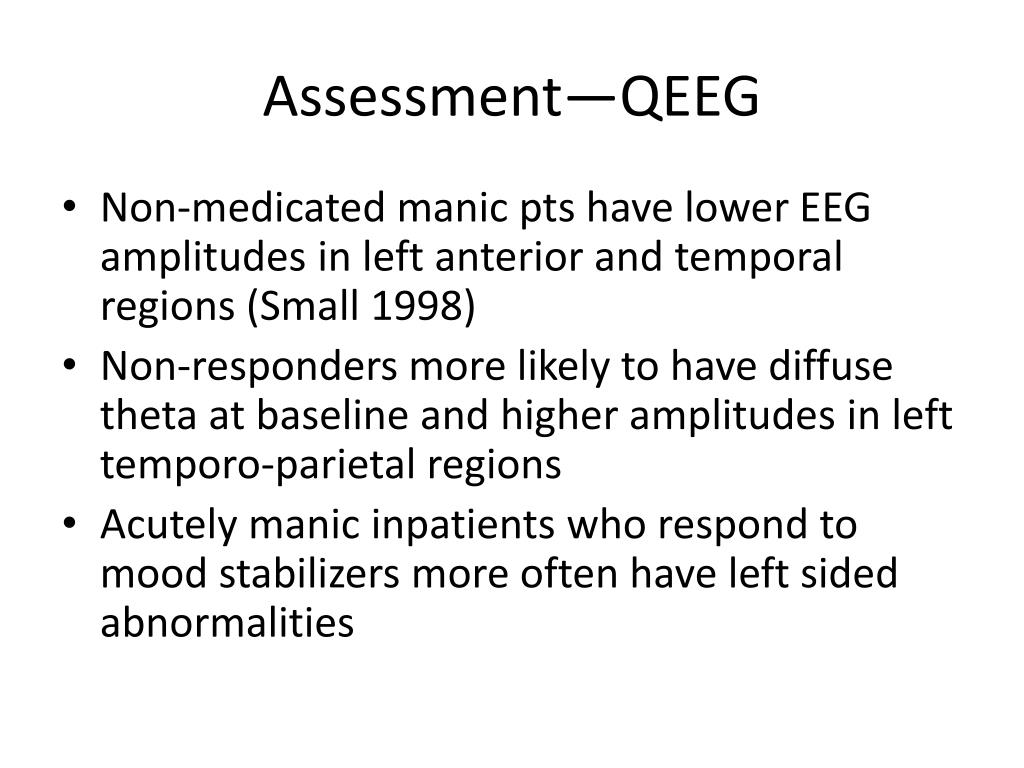 Assessment—QEEG

• Non-medicated manic pts have lower EEG amplitudes in left anterior and temporal regions (Small 1998)
• Non-responders more likely to have diffuse theta at baseline and higher amplitudes in left temporo-parietal regions
• Acutely manic inpatients who respond to mood stabilizers more often have left sided abnormalities